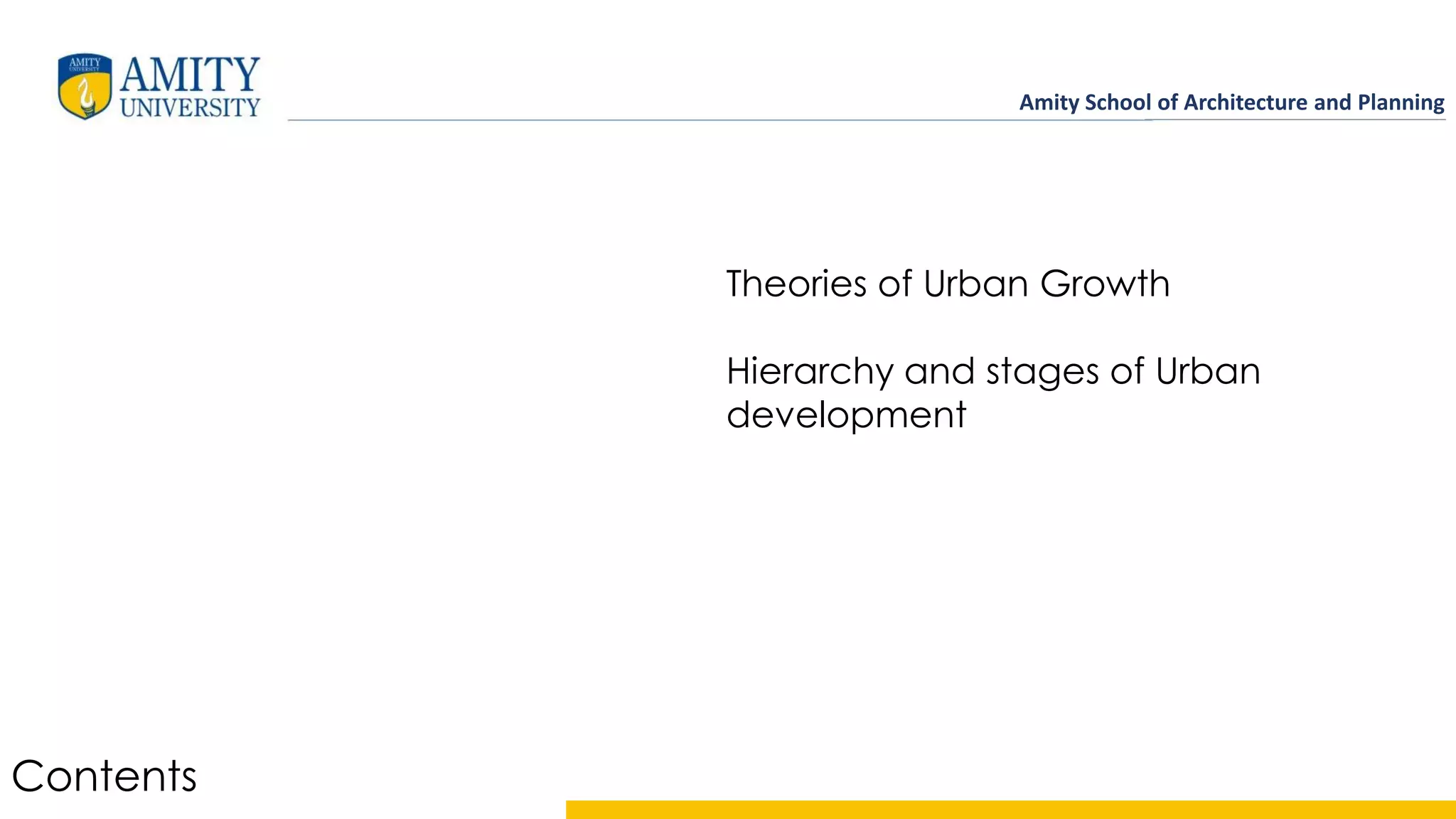 AMITY UNIVERSITY

AMITY
UNIVERSITY

Amity School of Architecture and Planning

Theories of Urban Growth

Hierarchy and stages of Urban development

Contents